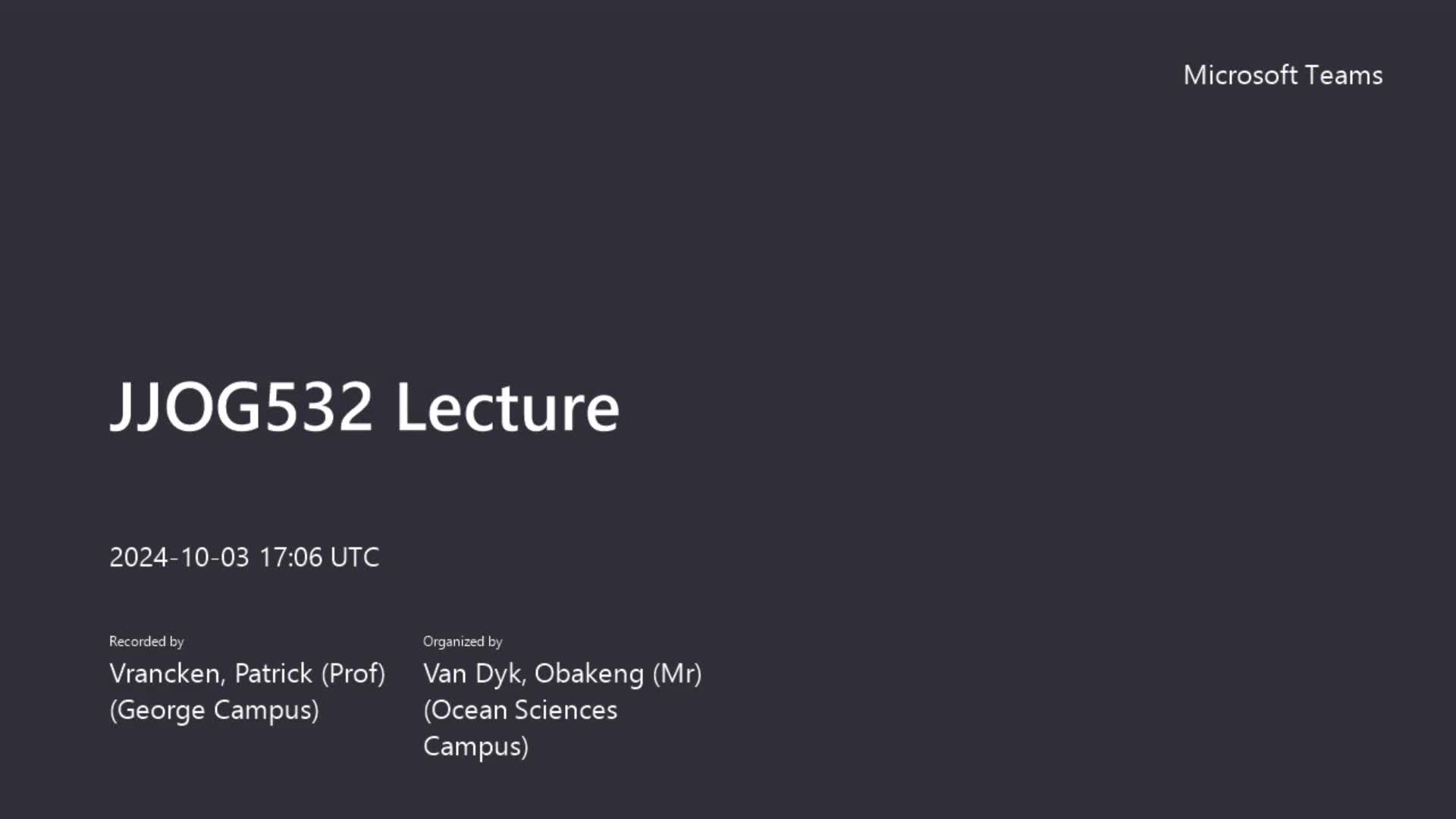 Microsoft Teams

JJOG532 Lecture

2024-10-03 17:06 UTC

Recorded by
Vrancken, Patrick (Prof) (George Campus)

Organized by
Van Dyk, Obakeng (Mr) (Ocean Sciences Campus)